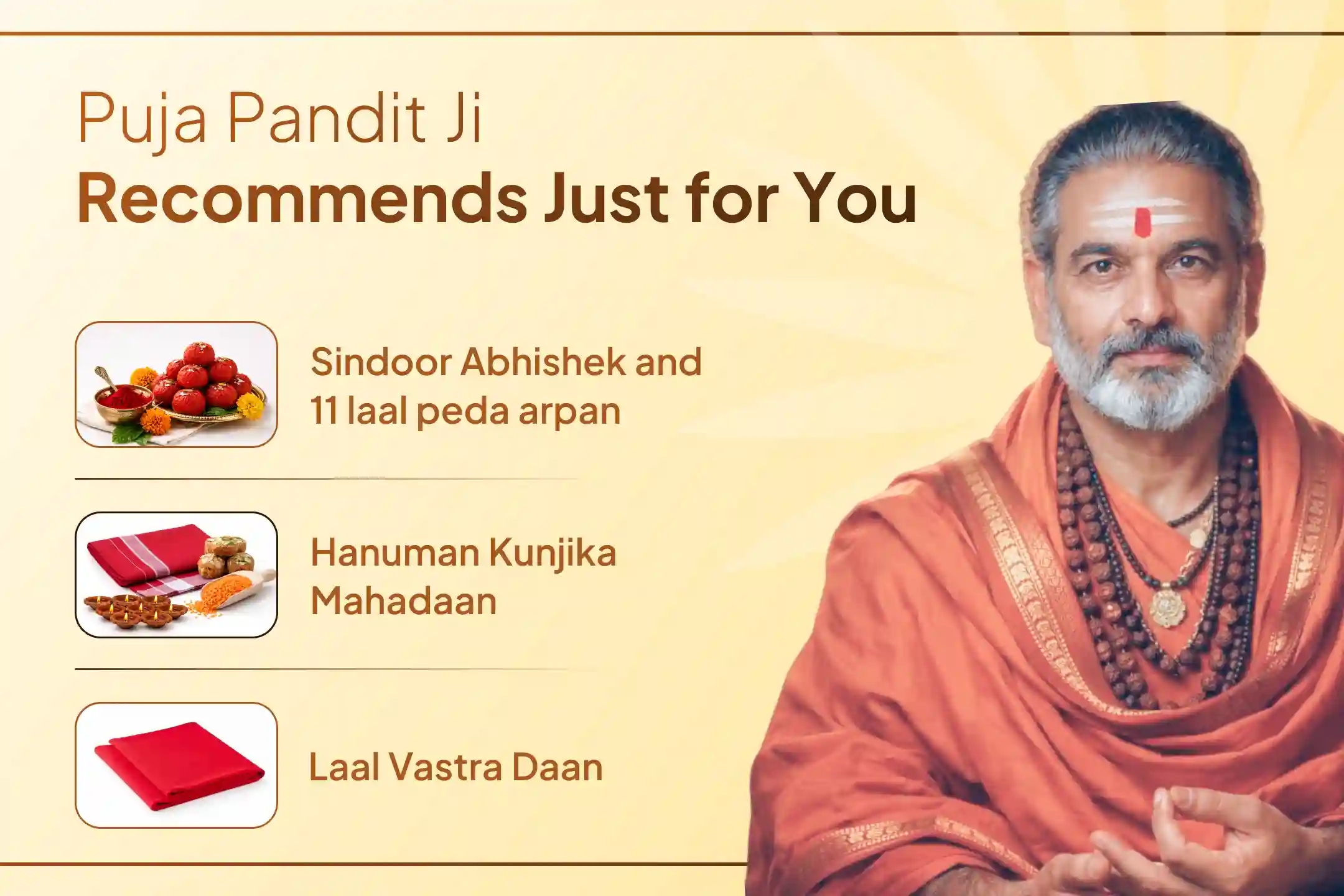 Puja Pandit Ji
Recommends Just for You

Sindoor Abhishek and 11 laal peda arpan

Hanuman Kunjika Mahadaan

Laal Vastra Daan